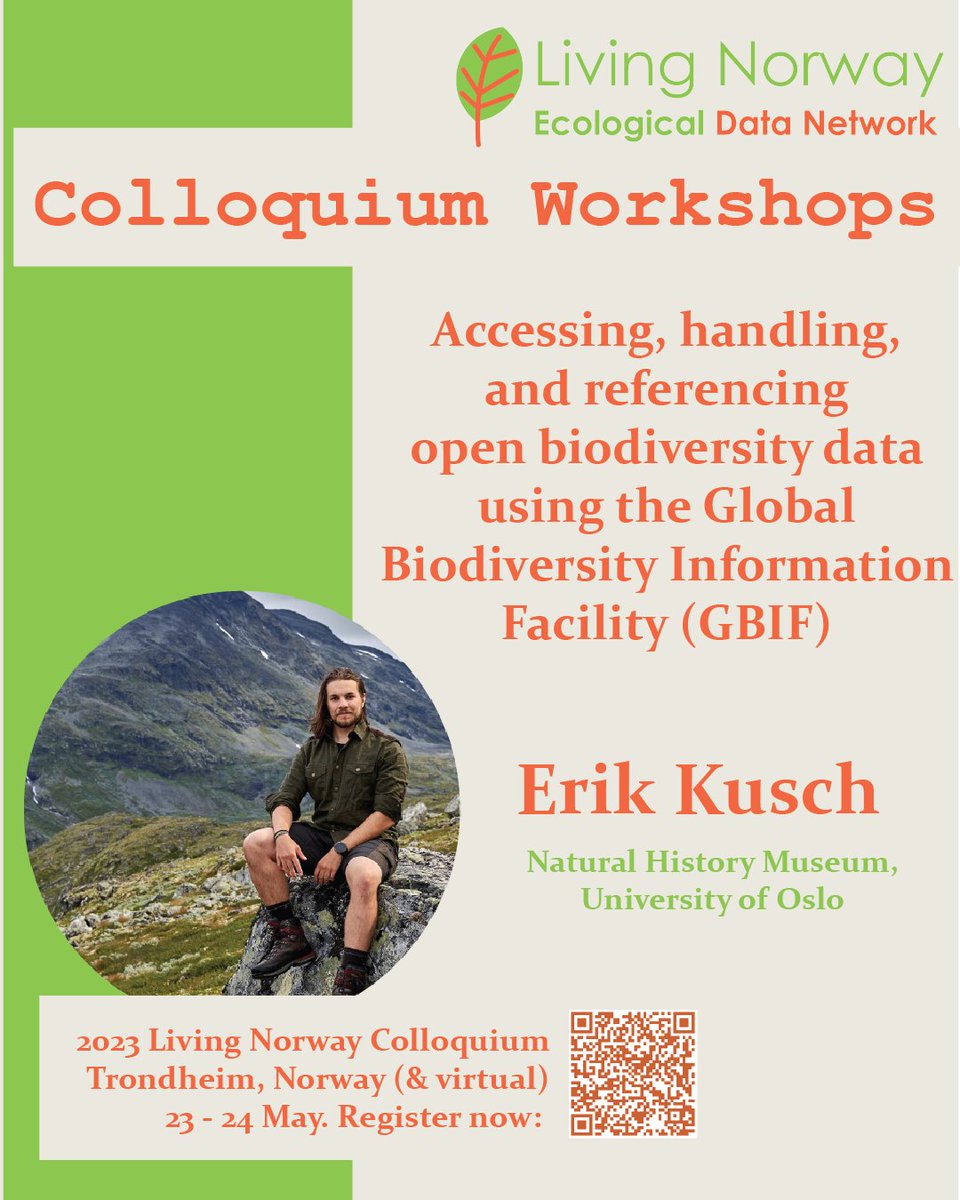 Living Norway
Ecological Data Network

Colloquium Workshops

Accessing, handling, and referencing open biodiversity data using the Global Biodiversity Information Facility (GBIF)

Erik Kusch

Natural History Museum, University of Oslo

2023 Living Norway Colloquium
Trondheim, Norway (& virtual)
23 - 24 May. Register now: